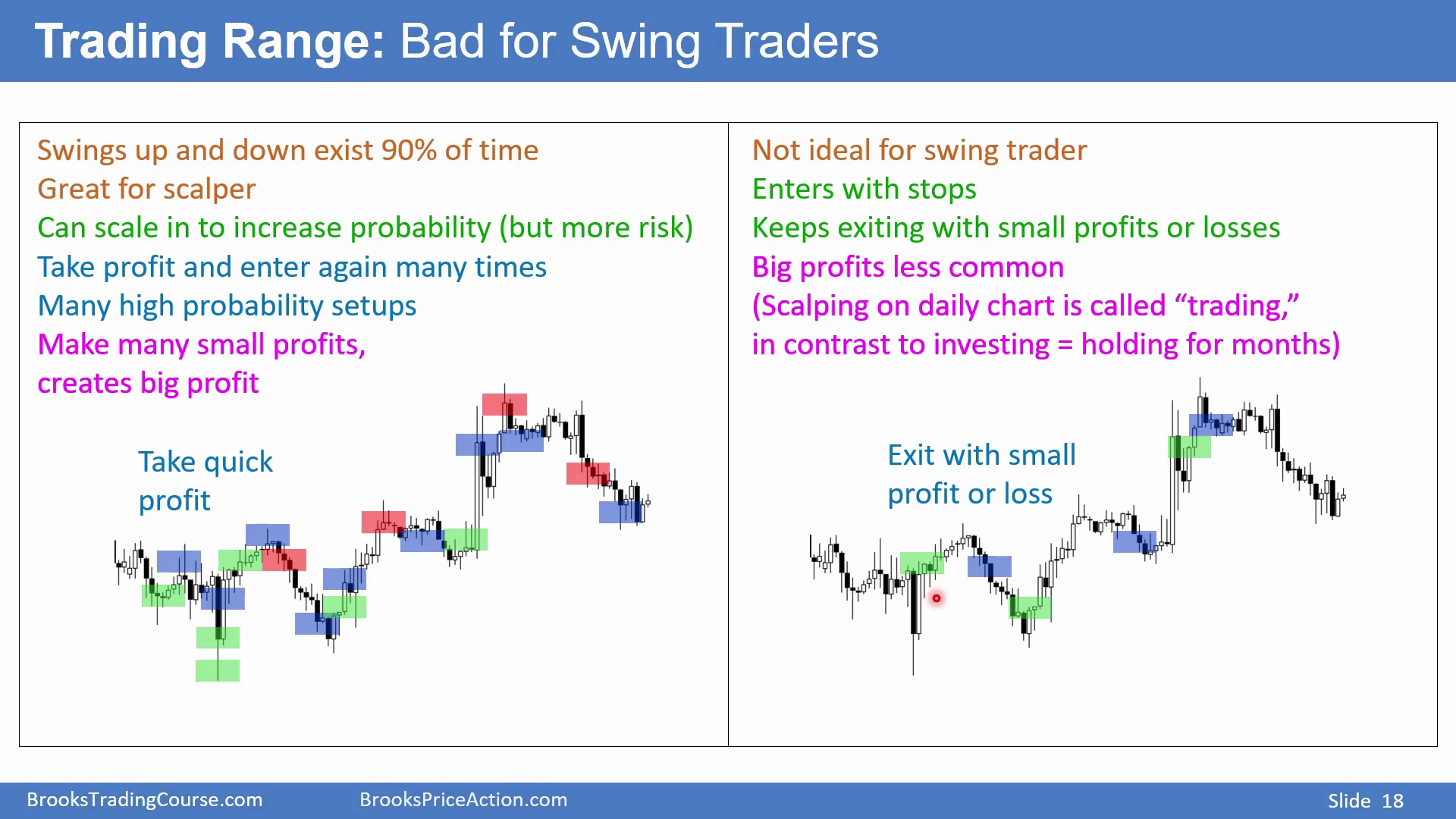 Trading Range: Bad for Swing Traders

Swings up and down exist 90% of time
Great for scalper
Can scale in to increase probability (but more risk)
Take profit and enter again many times
Many high probability setups
Make many small profits,
creates big profit

Take quick
profit

Not ideal for swing trader
Enters with stops
Keeps exiting with small profits or losses
Big profits less common
(Scalping on daily chart is called “trading,”
in contrast to investing = holding for months)

Exit with small
profit or loss

BrooksTradingCourse.com BrooksPriceAction.com Slide 18